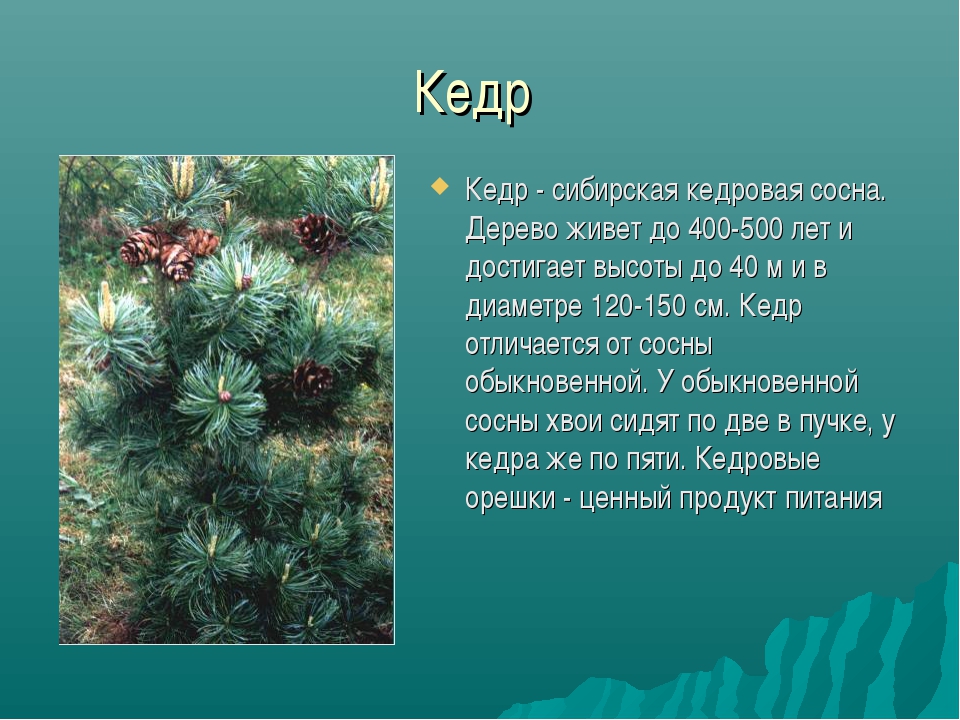 Кедр

Кедр - сибирская кедровая сосна. Дерево живет до 400-500 лет и достигает высоты до 40 м и в диаметре 120-150 см. Кедр отличается от сосны обыкновенной. У обыкновенной сосны хвои сидят по две в пучке, у кедра же по пяти. Кедровые орешки - ценный продукт питания